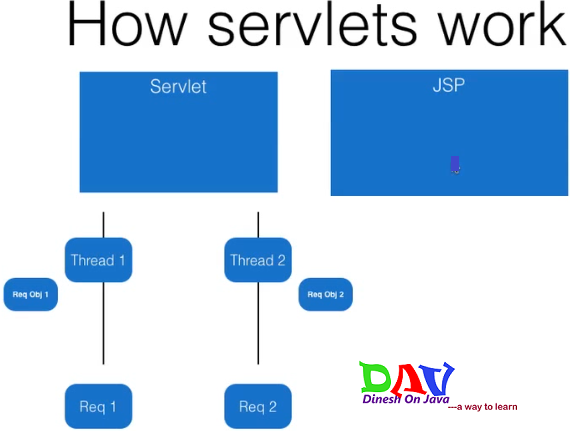 How servlets work

Servlet

JSP

Thread 1

Thread 2

Req Obj 1

Req Obj 2

Req 1

Req 2

DAV
Dinesh On Java
---a way to learn